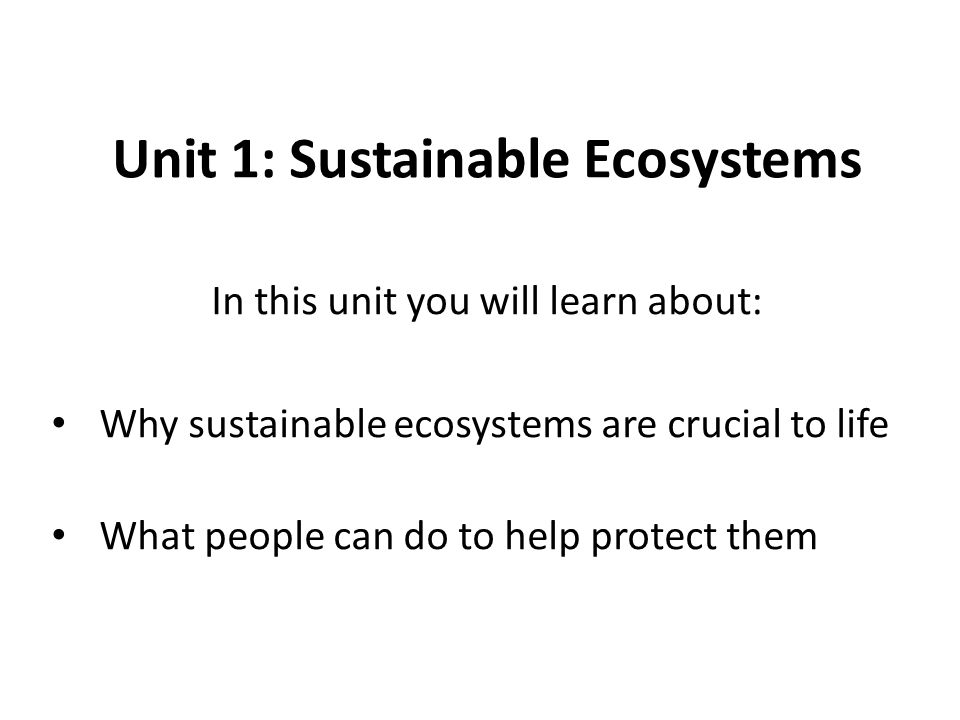 Unit 1: Sustainable Ecosystems

In this unit you will learn about:

• Why sustainable ecosystems are crucial to life

• What people can do to help protect them